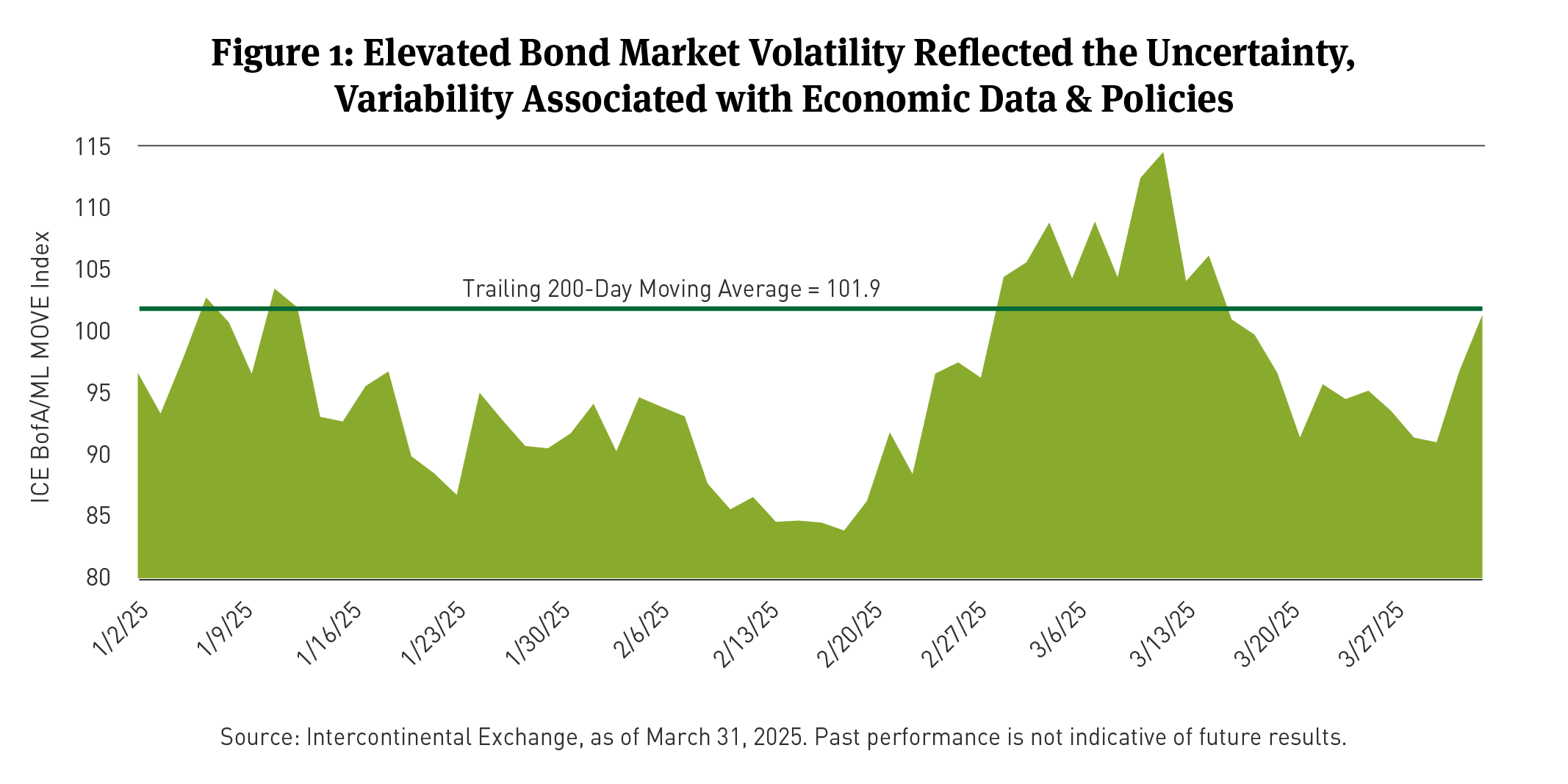 Figure 1: Elevated Bond Market Volatility Reflected the Uncertainty, Variability Associated with Economic Data & Policies

ICE BofA/ML MOVE Index

115
110
105
100
95
90
85
80

Trailing 200-Day Moving Average = 101.9

1/2/25
1/9/25
1/16/25
1/23/25
1/30/25
2/6/25
2/13/25
2/20/25
2/27/25
3/6/25
3/13/25
3/20/25
3/27/25

Source: Intercontinental Exchange, as of March 31, 2025. Past performance is not indicative of future results.